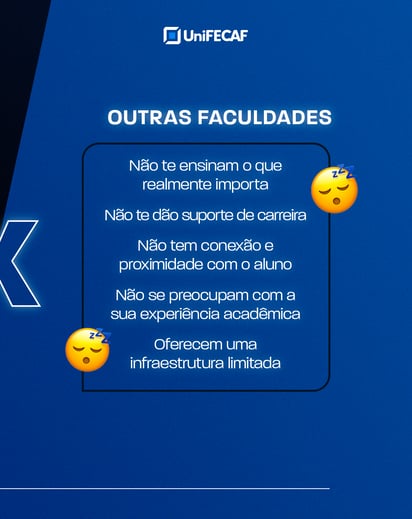 UniFECAF

OUTRAS FACULDADES

Não te ensinam o que realmente importa

Não te dão suporte de carreira

Não tem conexão e proximidade com o aluno

Não se preocupam com a sua experiência acadêmica

Oferecem uma infraestrutura limitada